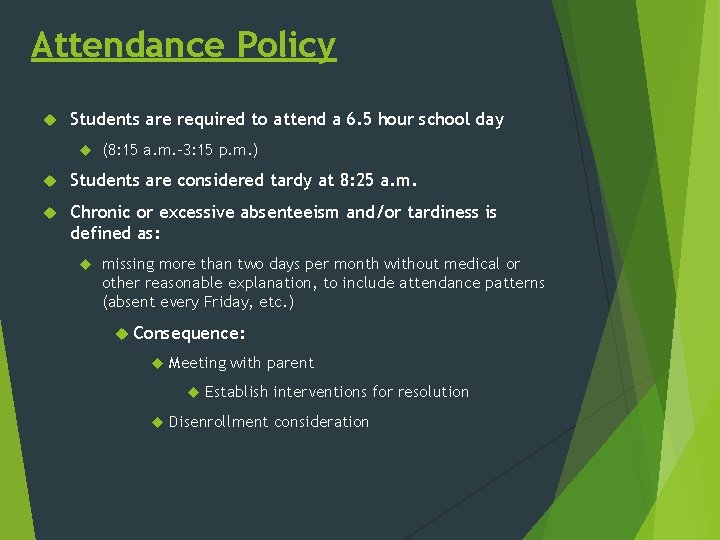 Attendance Policy

Students are required to attend a 6.5 hour school day

(8:15 a.m.-3:15 p.m.)

Students are considered tardy at 8:25 a.m.

Chronic or excessive absenteeism and/or tardiness is defined as:

missing more than two days per month without medical or other reasonable explanation, to include attendance patterns (absent every Friday, etc.)

Consequence:

Meeting with parent

Establish interventions for resolution

Disenrollment consideration